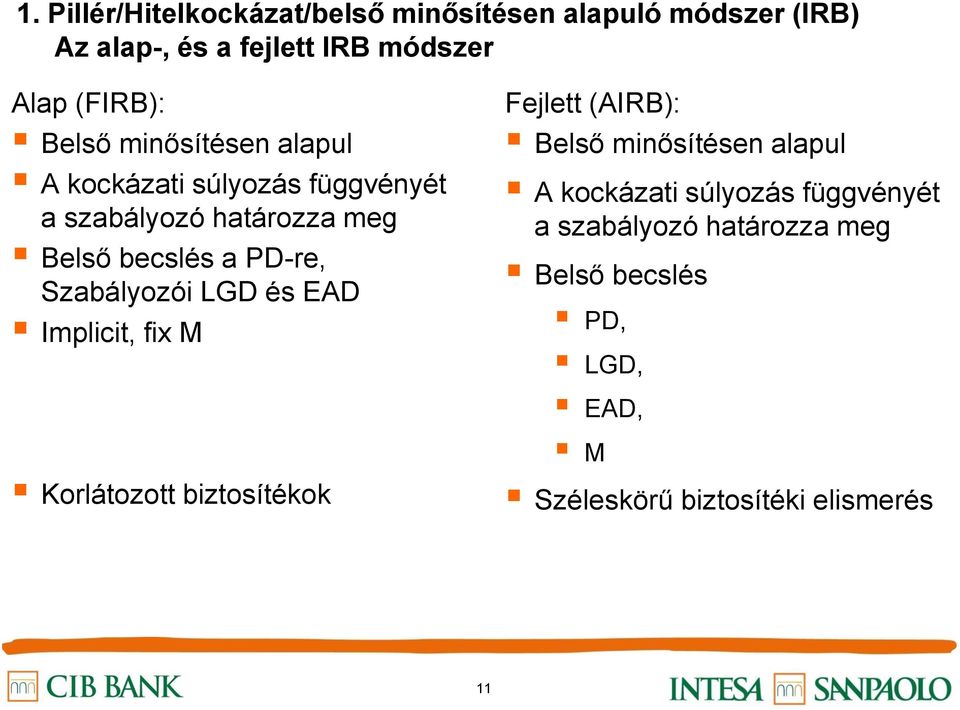 1. Pillér/Hitelkockázat/belső minősítésen alapuló módszer (IRB)
Az alap-, és a fejlett IRB módszer

Alap (FIRB):
- Belső minősítésen alapul
- A kockázati súlyozás függvényét a szabályozó határozza meg
- Belső becslés a PD-re, Szabályozói LGD és EAD
- Implicit, fix M
- Korlátozott biztosítékok

Fejlett (AIRB):
- Belső minősítésen alapul
- A kockázati súlyozás függvényét a szabályozó határozza meg
- Belső becslés
  - PD,
  - LGD,
  - EAD,
  - M
- Széleskörű biztosítéki elismerés

CIB BANK
11
INTESA SANPAOLO